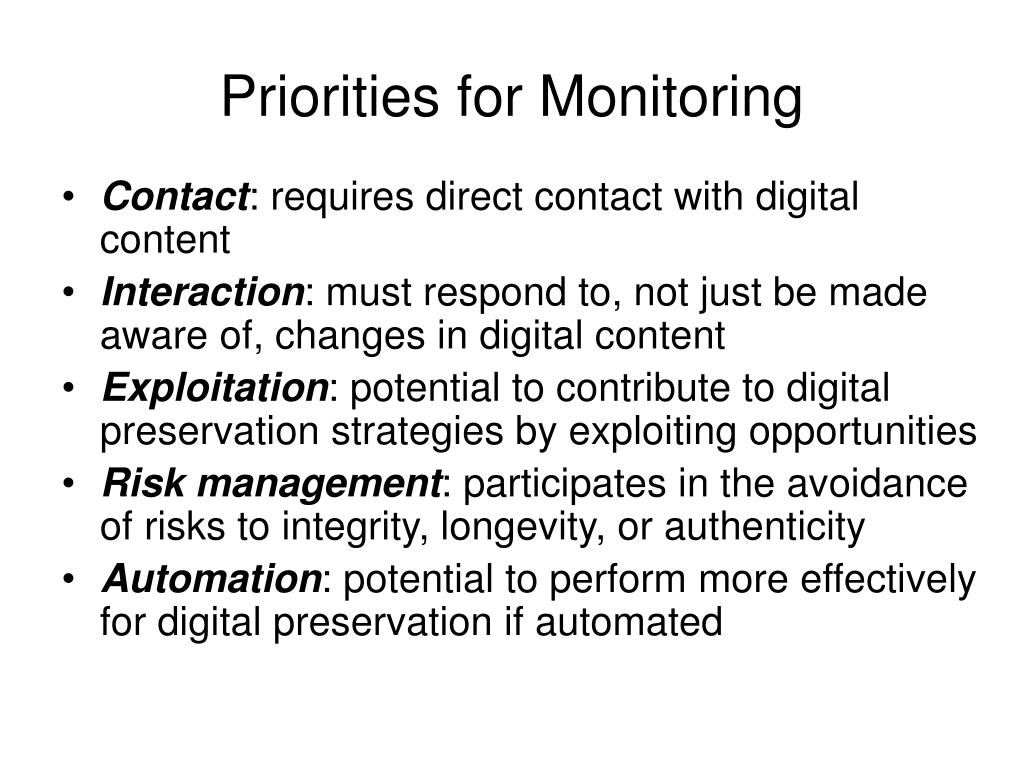 Priorities for Monitoring

• Contact: requires direct contact with digital content
• Interaction: must respond to, not just be made aware of, changes in digital content
• Exploitation: potential to contribute to digital preservation strategies by exploiting opportunities
• Risk management: participates in the avoidance of risks to integrity, longevity, or authenticity
• Automation: potential to perform more effectively for digital preservation if automated